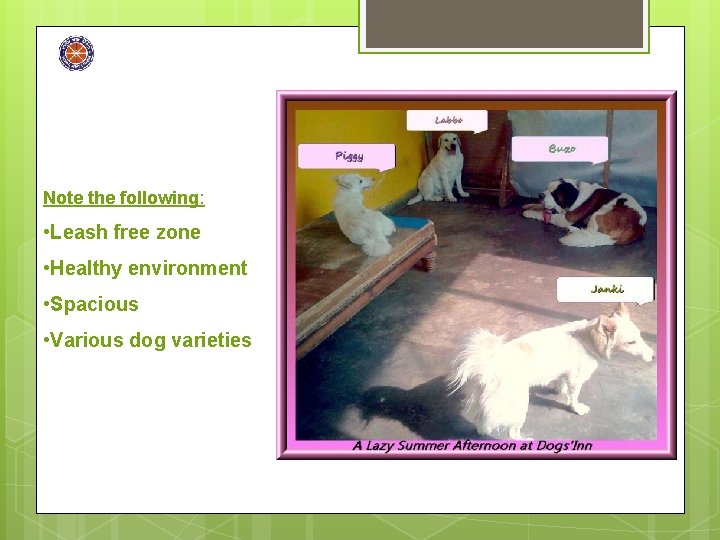 Note the following:

•Leash free zone

•Healthy environment

•Spacious

•Various dog varieties

Labbo

Piggy

Buzo

Janki

A Lazy Summer Afternoon at Dogs'Inn